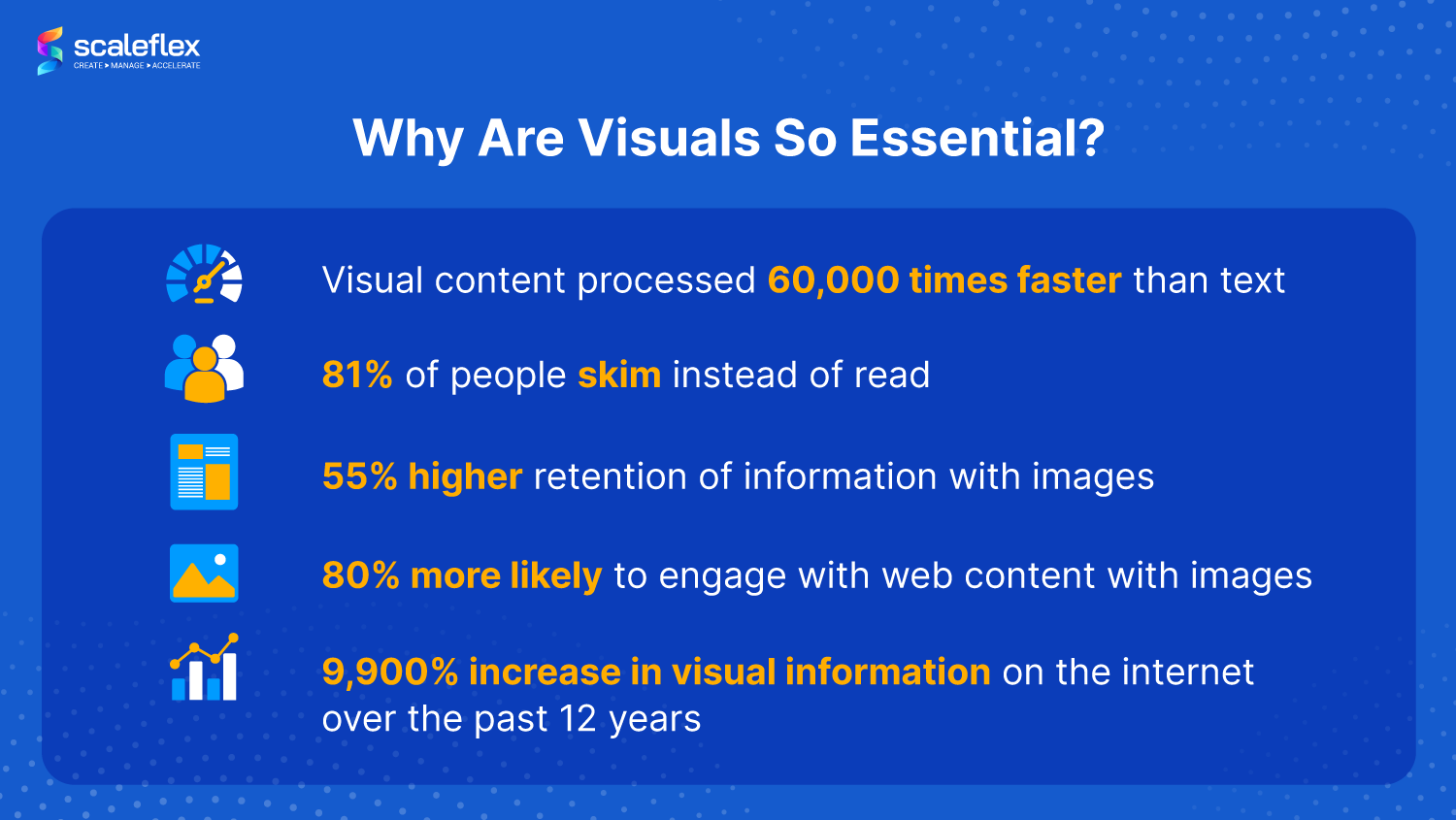 scaleflex
CREATE ▸ MANAGE ▸ ACCELERATE

Why Are Visuals So Essential?

Visual content processed 60,000 times faster than text

81% of people skim instead of read

55% higher retention of information with images

80% more likely to engage with web content with images

9,900% increase in visual information on the internet over the past 12 years